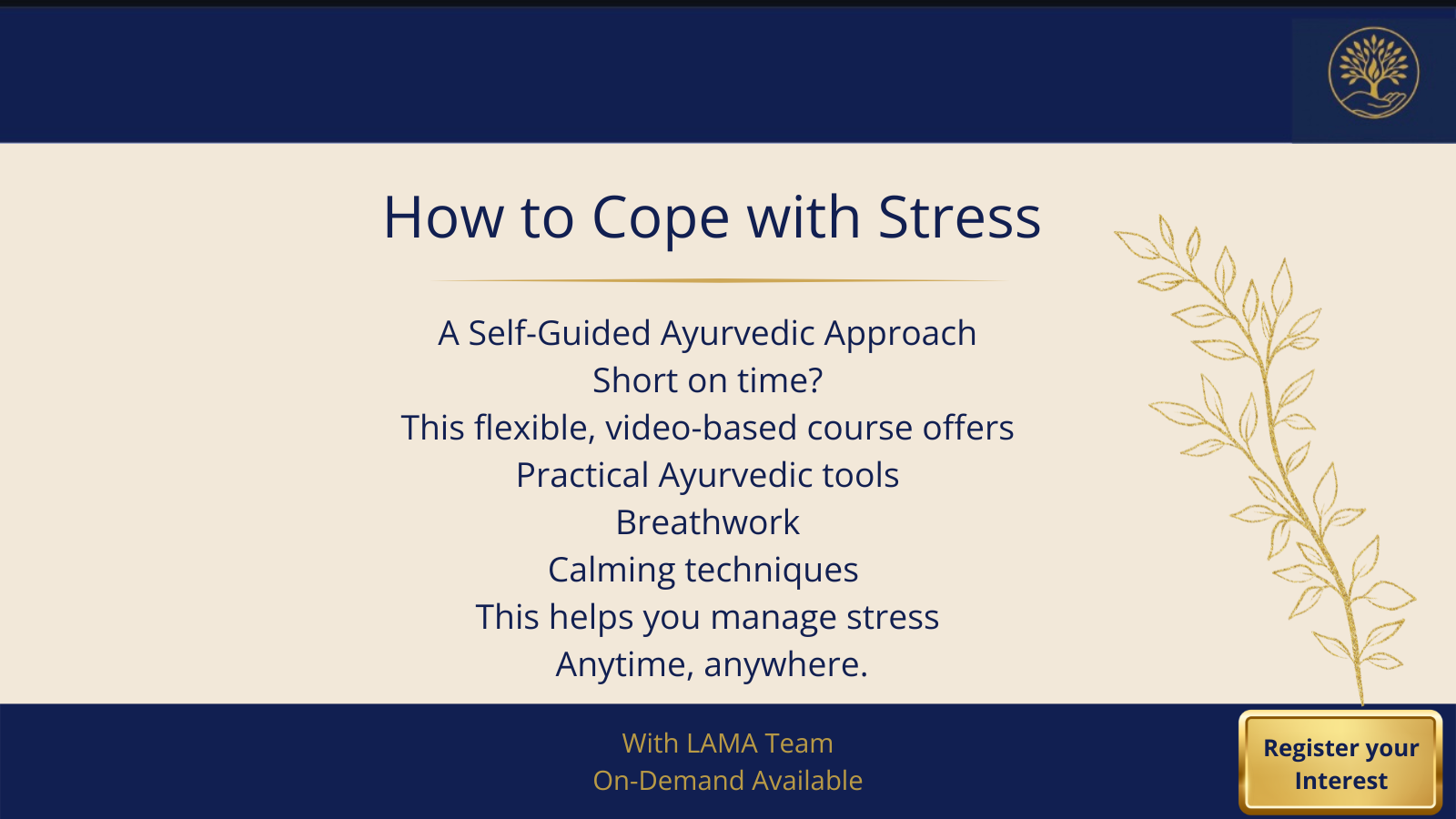 How to Cope with Stress

A Self-Guided Ayurvedic Approach
Short on time?
This flexible, video-based course offers
Practical Ayurvedic tools
Breathwork
Calming techniques
This helps you manage stress
Anytime, anywhere.

With LAMA Team
On-Demand Available

Register your Interest